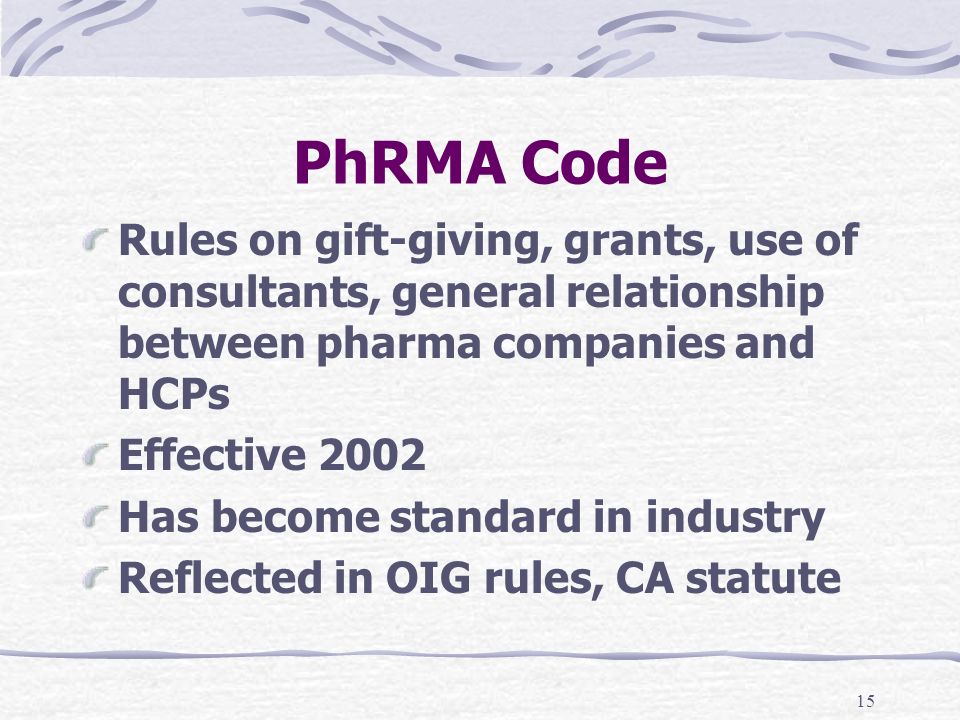 PhRMA Code

Rules on gift-giving, grants, use of consultants, general relationship between pharma companies and HCPs

Effective 2002

Has become standard in industry

Reflected in OIG rules, CA statute

15